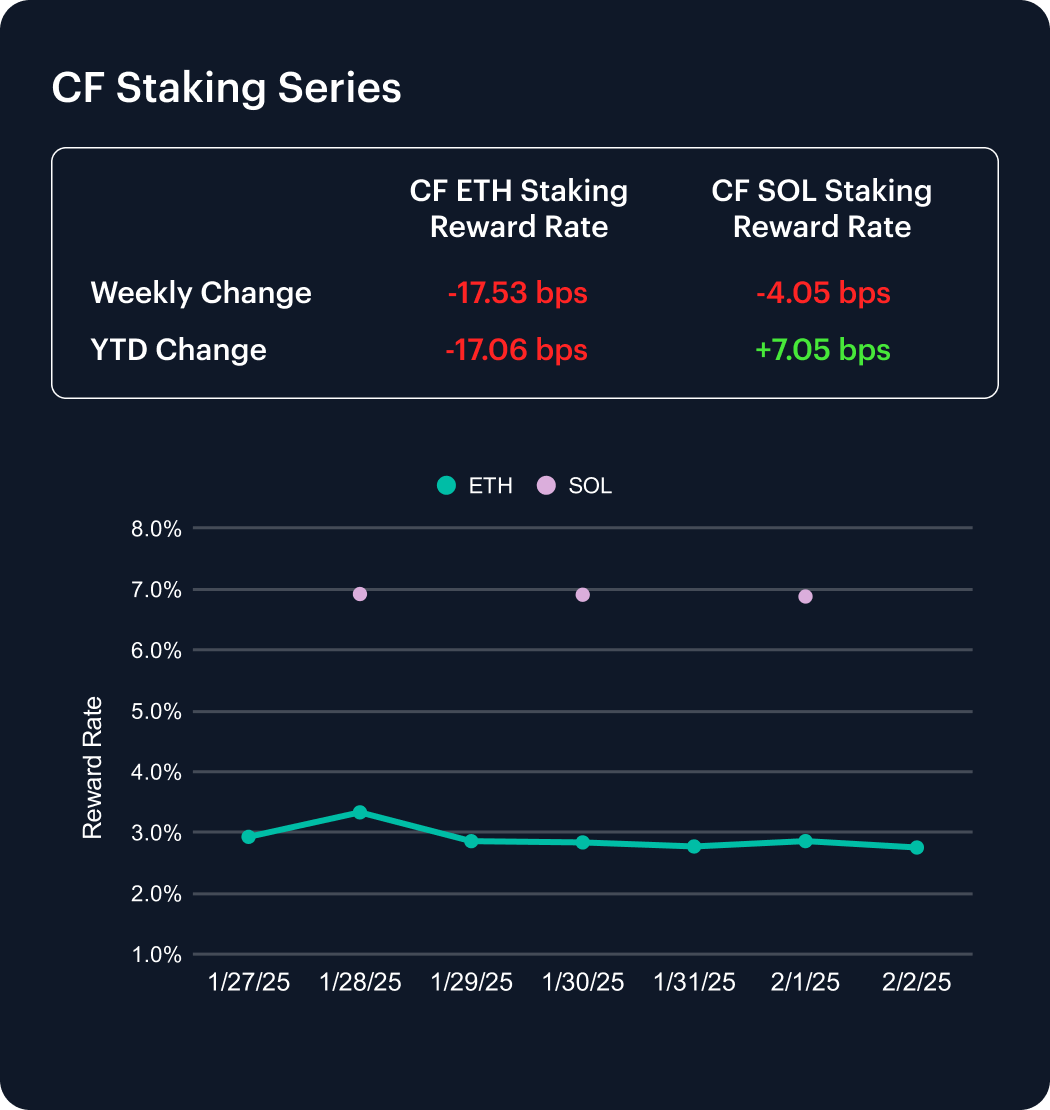 CF Staking Series

| | CF ETH Staking Reward Rate | CF SOL Staking Reward Rate |
|---|---|---|
| Weekly Change | -17.53 bps | -4.05 bps |
| YTD Change | -17.06 bps | +7.05 bps |

ETH SOL

Reward Rate

8.0%
7.0%
6.0%
5.0%
4.0%
3.0%
2.0%
1.0%

1/27/25 1/28/25 1/29/25 1/30/25 1/31/25 2/1/25 2/2/25